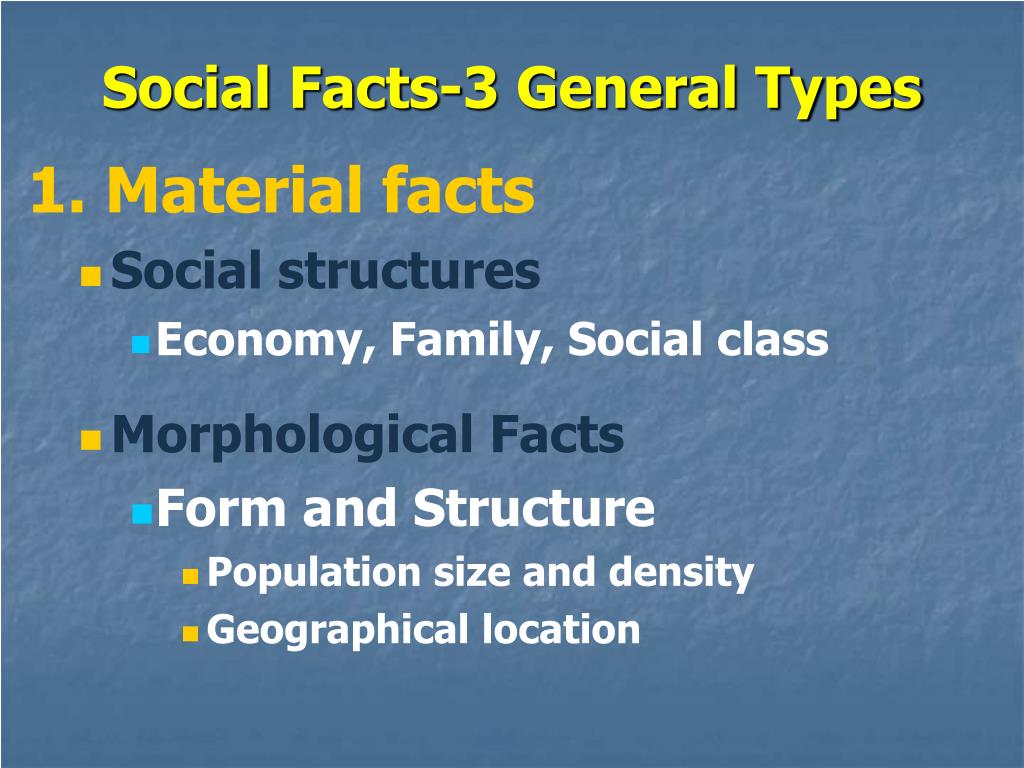 Social Facts-3 General Types

1. Material facts

Social structures

Economy, Family, Social class

Morphological Facts

Form and Structure

Population size and density

Geographical location